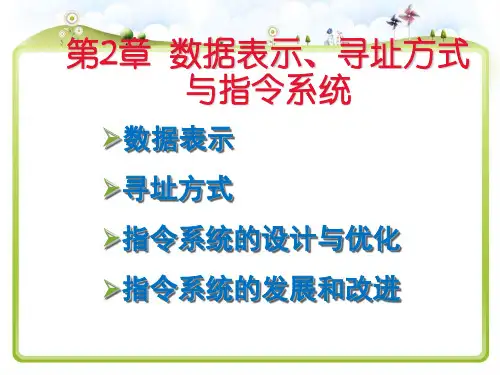 第2章 数据表示、寻址方式与指令系统

➢数据表示

➢寻址方式

➢指令系统的设计与优化

➢指令系统的发展和改进